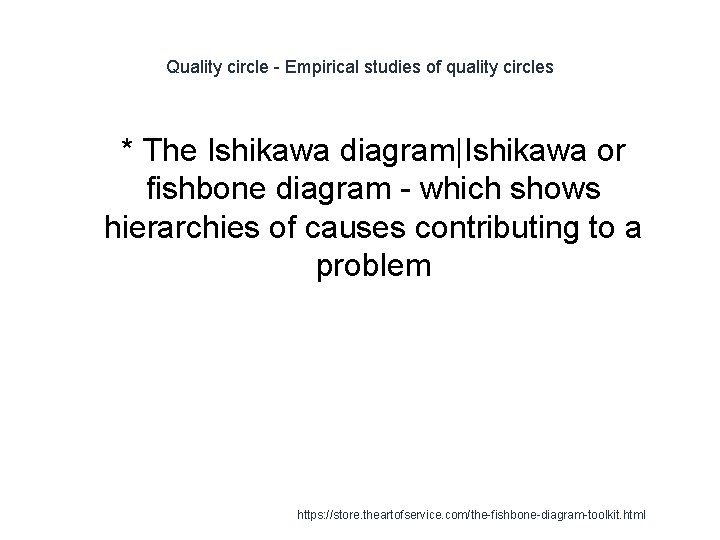 Quality circle - Empirical studies of quality circles

* The Ishikawa diagram|Ishikawa or fishbone diagram - which shows hierarchies of causes contributing to a problem

https://store.theartofservice.com/the-fishbone-diagram-toolkit.html